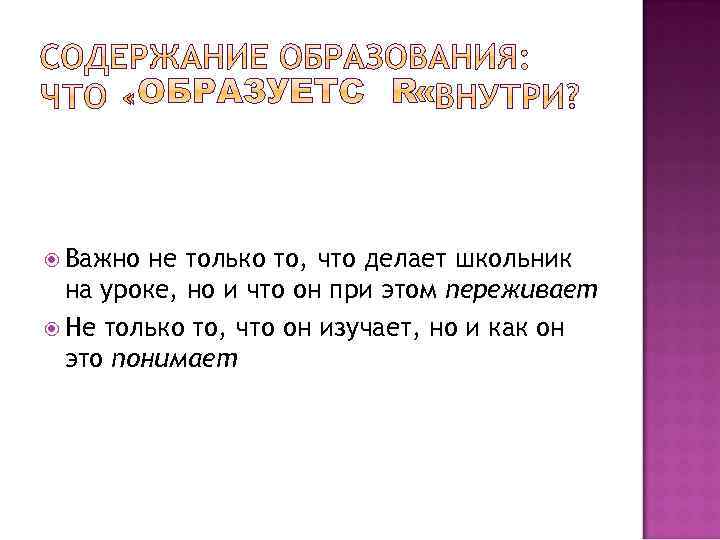 СОДЕРЖАНИЕ ОБРАЗОВАНИЯ: ЧТО «ОБРАЗУЕТС R«ВНУТРИ?

Важно не только то, что делает школьник на уроке, но и что он при этом переживает

Не только то, что он изучает, но и как он это понимает